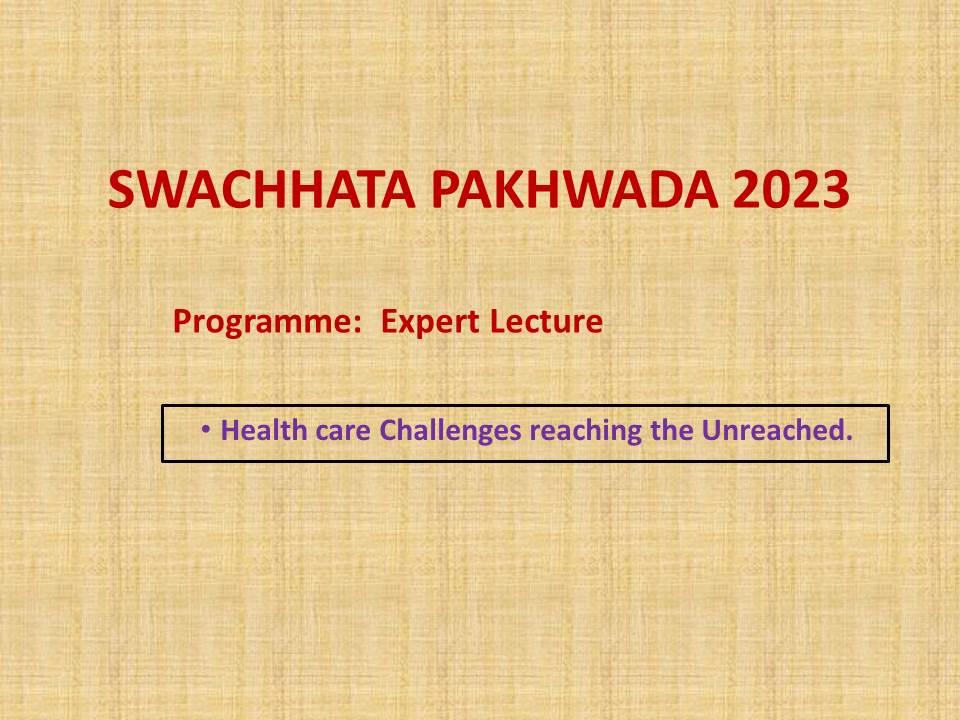 SWACHHATA PAKHWADA 2023

Programme: Expert Lecture

• Health care Challenges reaching the Unreached.